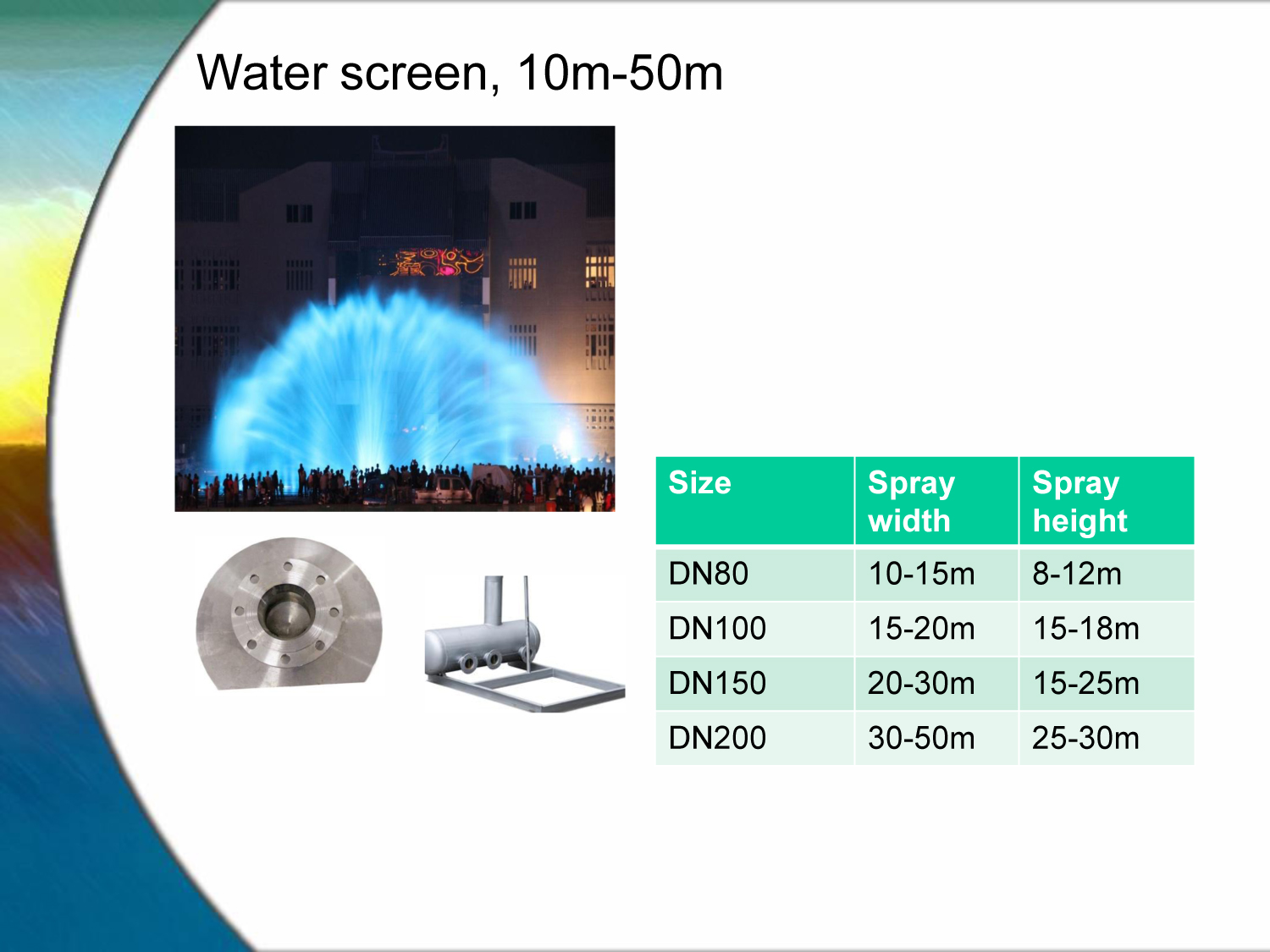 Water screen, 10m-50m

| Size | Spray width | Spray height |
|---|---|---|
| DN80 | 10-15m | 8-12m |
| DN100 | 15-20m | 15-18m |
| DN150 | 20-30m | 15-25m |
| DN200 | 30-50m | 25-30m |